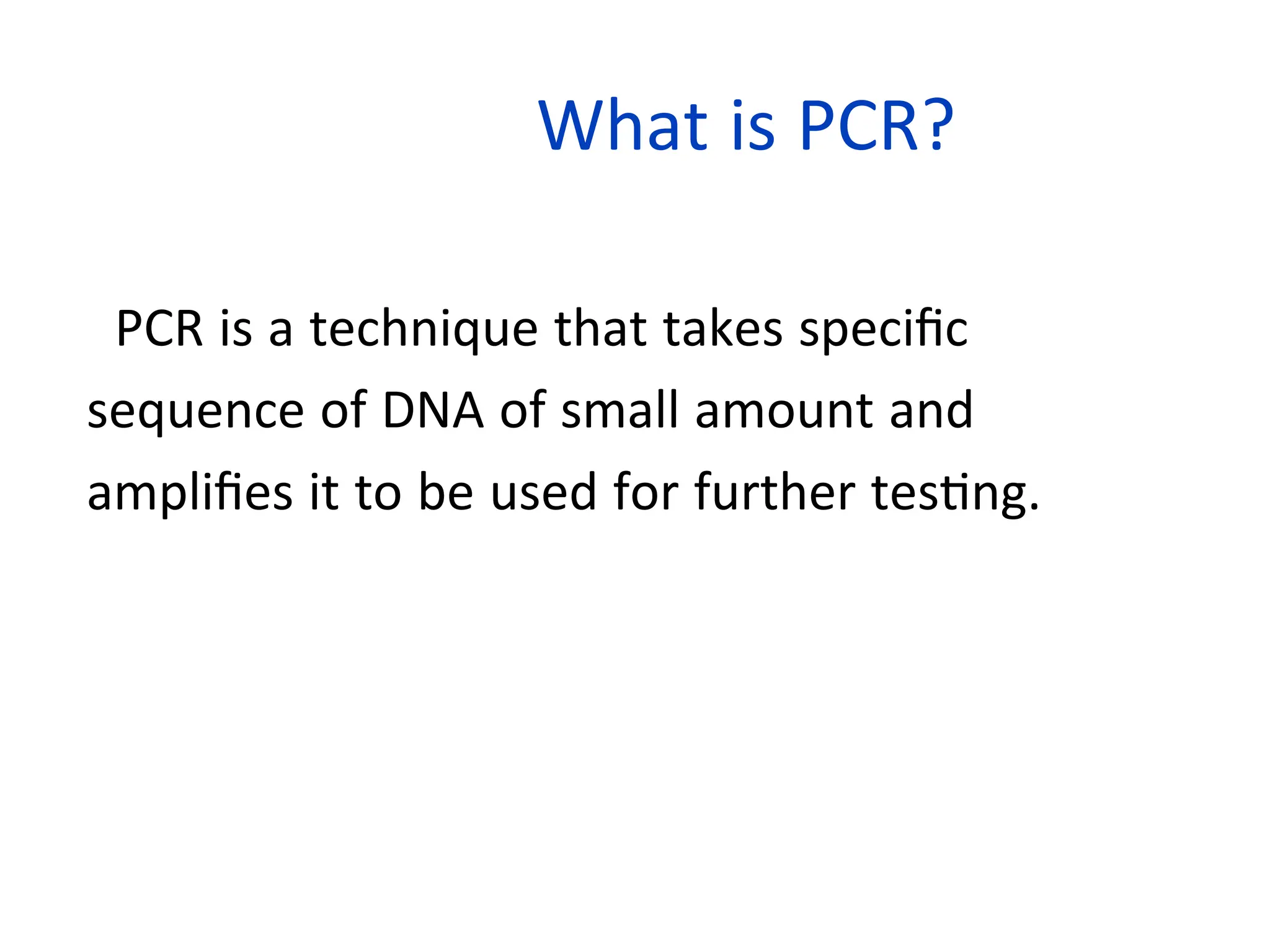 What is PCR?

PCR is a technique that takes specific sequence of DNA of small amount and amplifies it to be used for further testing.